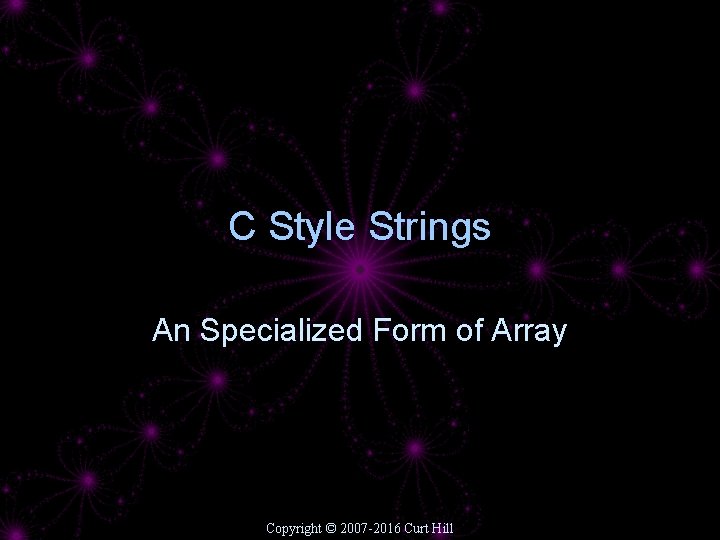 C Style Strings

An Specialized Form of Array

Copyright © 2007-2016 Curt Hill